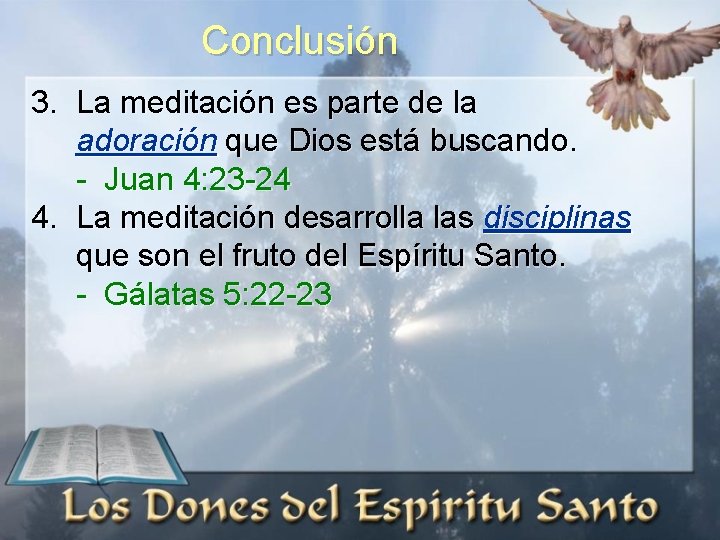 Conclusión

3. La meditación es parte de la adoración que Dios está buscando.
- Juan 4:23-24

4. La meditación desarrolla las disciplinas que son el fruto del Espíritu Santo.
- Gálatas 5:22-23

Los Dones del Espiritu Santo